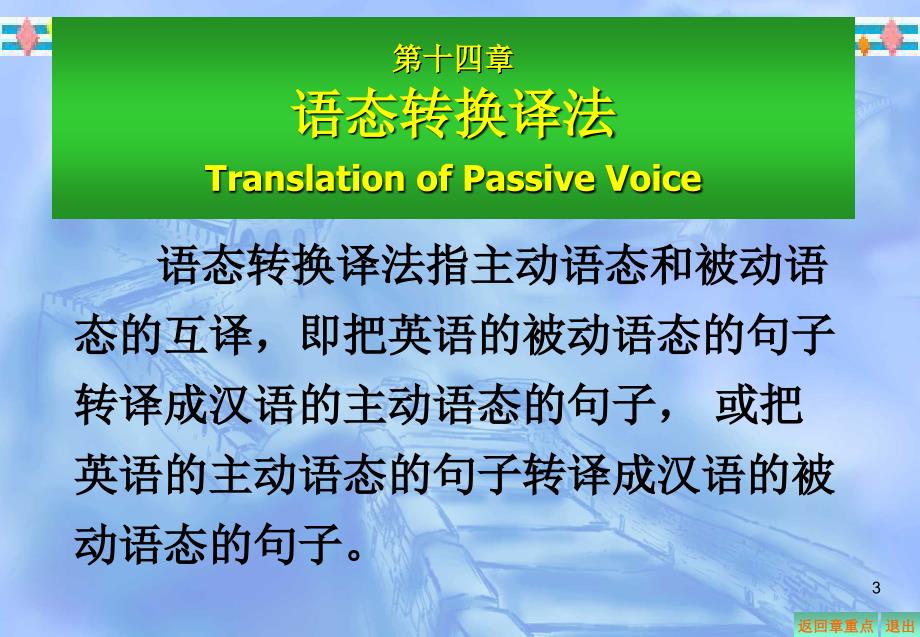 第十四章
语态转换译法
Translation of Passive Voice

语态转换译法指主动语态和被动语态的互译，即把英语的被动语态的句子转译成汉语的主动语态的句子， 或把英语的主动语态的句子转译成汉语的被动语态的句子。

3

返回章重点 退出